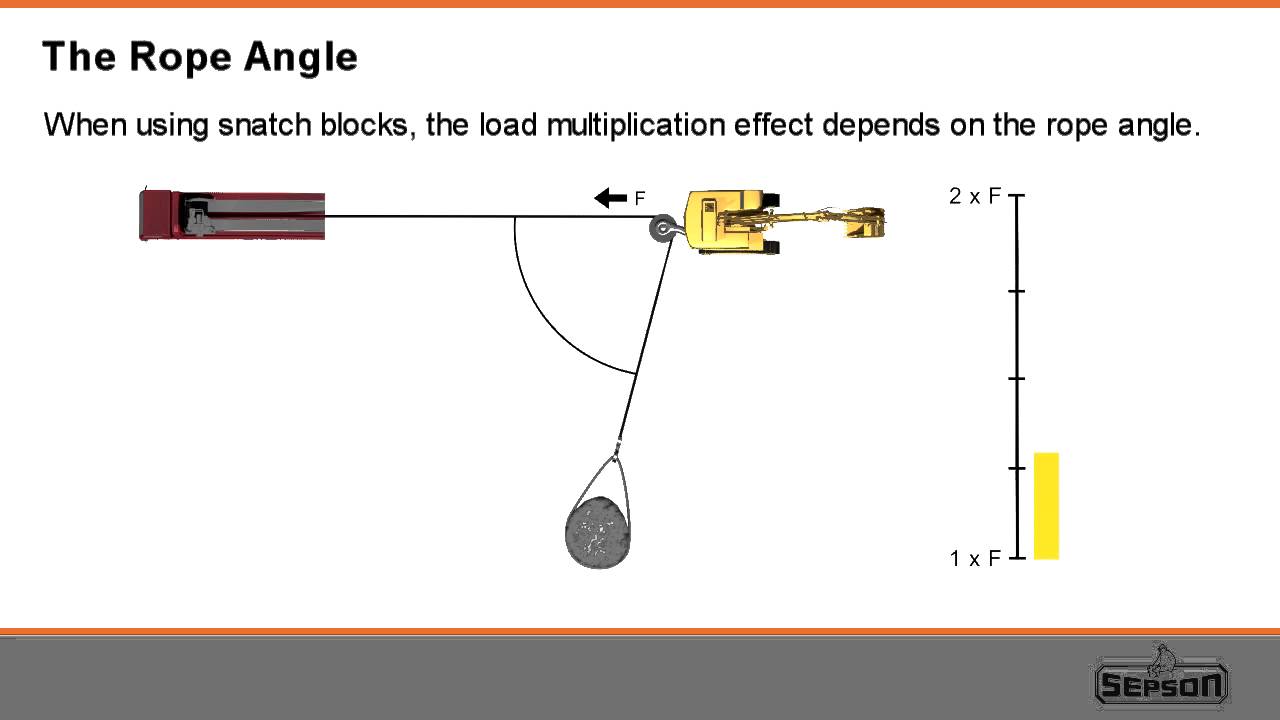 The Rope Angle

When using snatch blocks, the load multiplication effect depends on the rope angle.

F

2 x F

1 x F

SEPSON